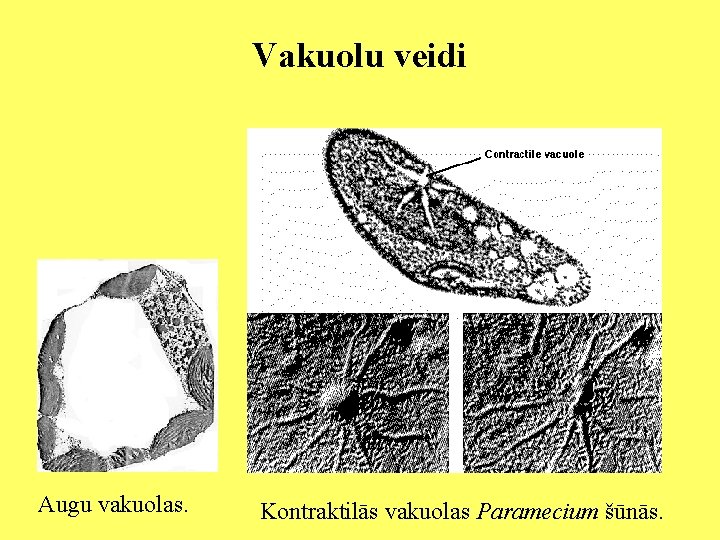 Vakuolu veidi

Contractile vacuole

Augu vakuolas.

Kontraktilās vakuolas Paramecium šūnās.